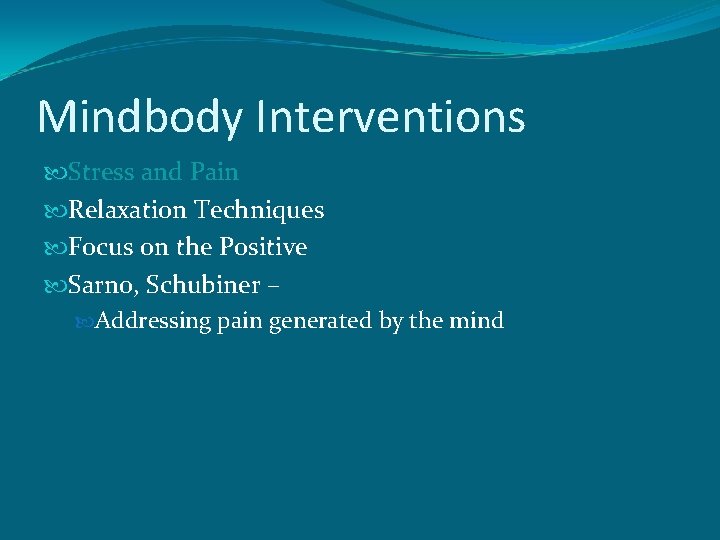 Mindbody Interventions

Stress and Pain
Relaxation Techniques
Focus on the Positive
Sarno, Schubiner –
Addressing pain generated by the mind